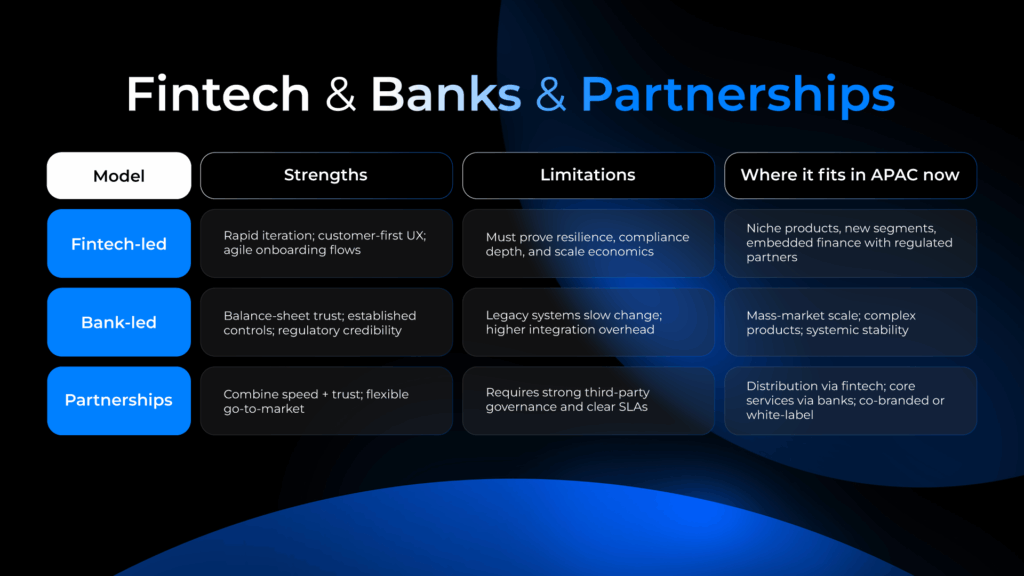 Fintech & Banks & Partnerships

| Model | Strengths | Limitations | Where it fits in APAC now |
|---|---|---|---|
| Fintech-led | Rapid iteration; customer-first UX; agile onboarding flows | Must prove resilience, compliance depth, and scale economics | Niche products, new segments, embedded finance with regulated partners |
| Bank-led | Balance-sheet trust; established controls; regulatory credibility | Legacy systems slow change; higher integration overhead | Mass-market scale; complex products; systemic stability |
| Partnerships | Combine speed + trust; flexible go-to-market | Requires strong third-party governance and clear SLAs | Distribution via fintech; core services via banks; co-branded or white-label |